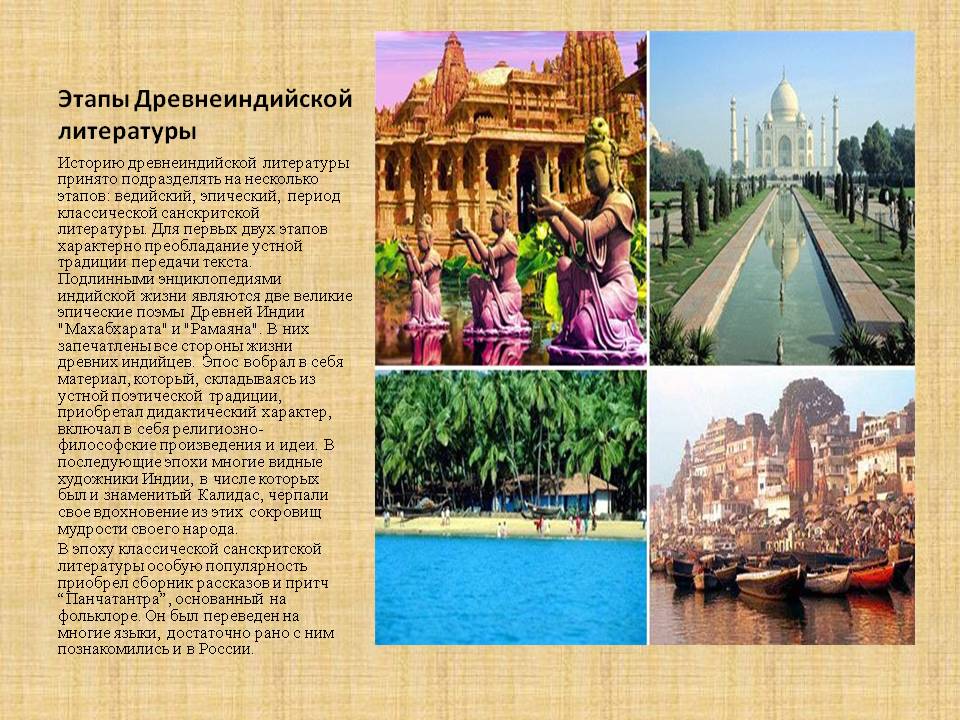 Этапы Древнеиндийской литературы

Историю древнеиндийской литературы принято подразделять на несколько этапов: ведийский, эпический, период классической санскритской литературы. Для первых двух этапов характерно преобладание устной традиции передачи текста. Подлинными энциклопедиями индийской жизни являются две великие эпические поэмы Древней Индии "Махабхарата" и "Рамаяна". В них запечатлены все стороны жизни древних индийцев. Эпос вобрал в себя материал, который, складываясь из устной поэтической традиции, приобретал дидактический характер, включал в себя религиозно-философские произведения и идеи. В последующие эпохи многие видные художники Индии, в числе которых был и знаменитый Калидас, черпали свое вдохновение из этих сокровищ мудрости своего народа.

В эпоху классической санскритской литературы особую популярность приобрел сборник рассказов и притч "Панчатантра", основанный на фольклоре. Он был переведен на многие языки, достаточно рано с ним познакомились и в России.